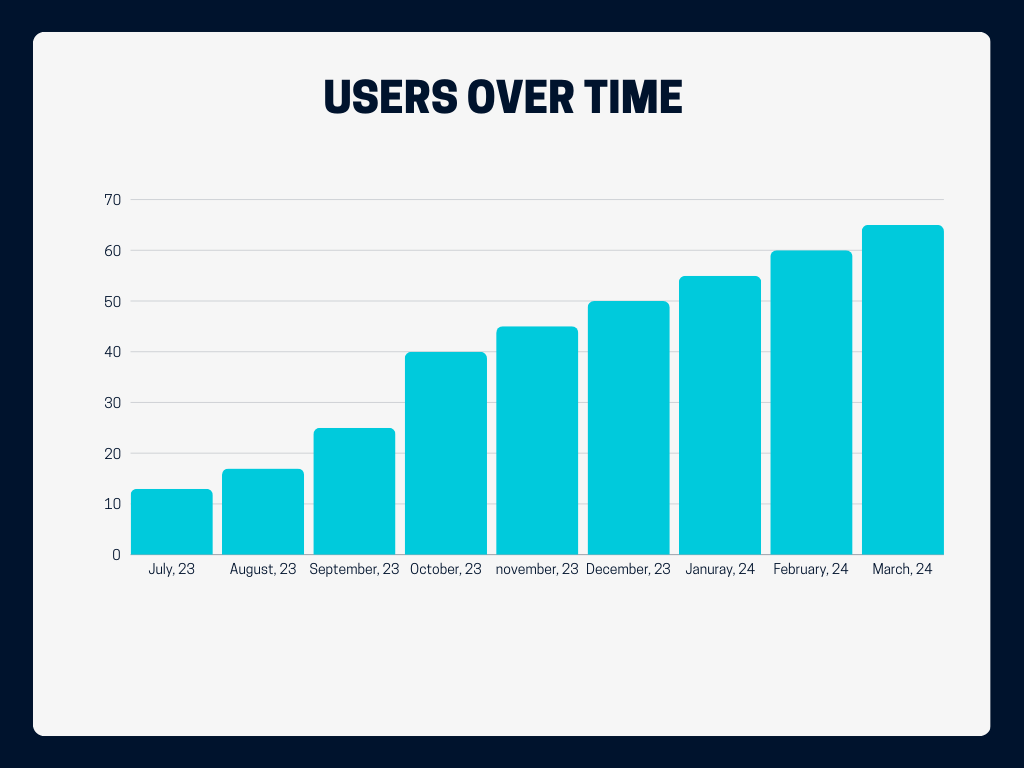 USERS OVER TIME

70
60
50
40
30
20
10
0

July, 23
August, 23
September, 23
October, 23
november, 23
December, 23
Januray, 24
February, 24
March, 24